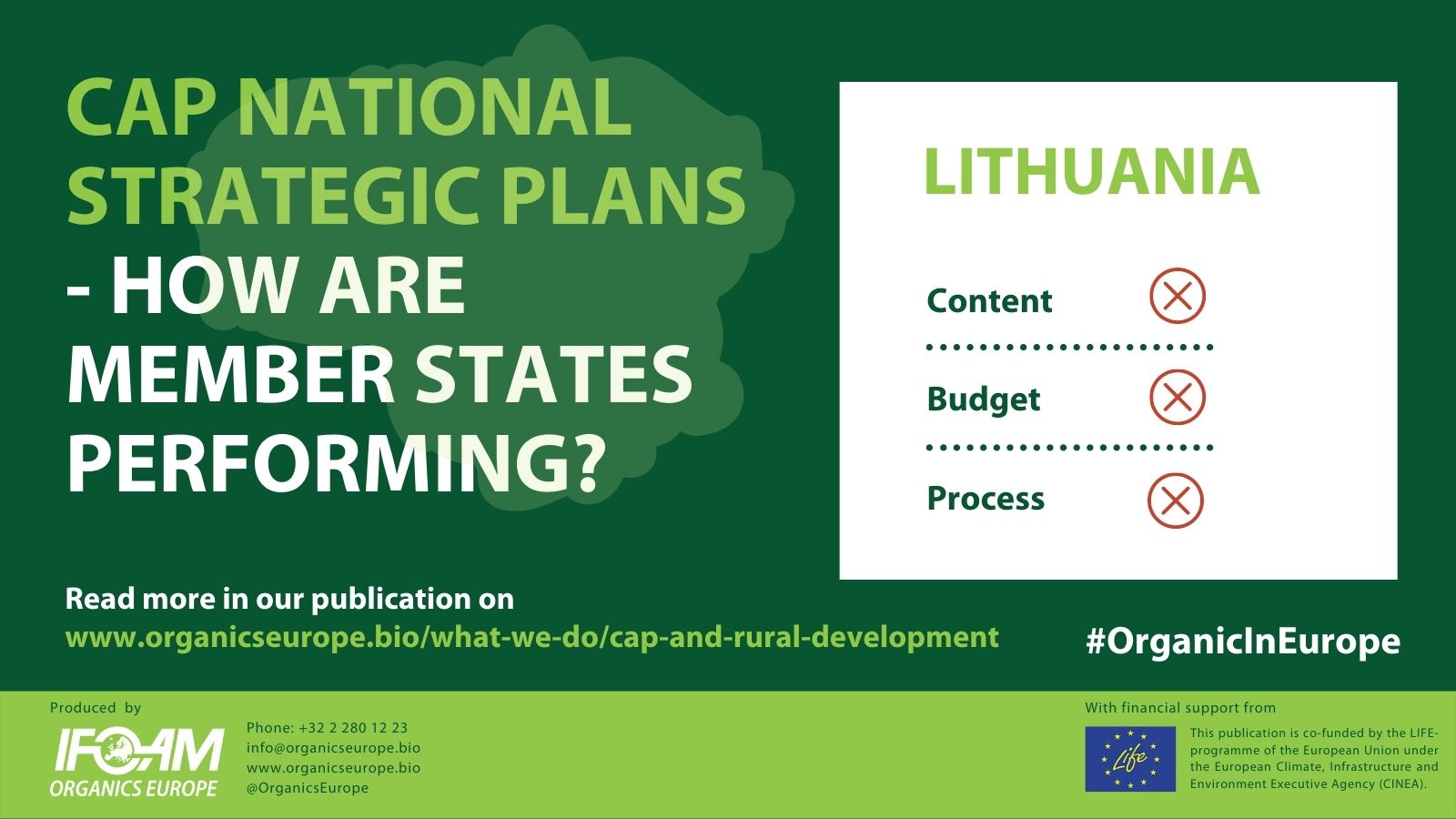 CAP NATIONAL STRATEGIC PLANS - HOW ARE MEMBER STATES PERFORMING?

LITHUANIA

Content

Budget

Process

Read more in our publication on www.organicseurope.bio/what-we-do/cap-and-rural-development

#OrganicInEurope

Produced by

IFOAM ORGANICS EUROPE

Phone: +32 2 280 12 23
info@organicseurope.bio
www.organicseurope.bio
@OrganicsEurope

With financial support from

Life

This publication is co-funded by the LIFE-programme of the European Union under the European Climate, Infrastructure and Environment Executive Agency (CINEA).